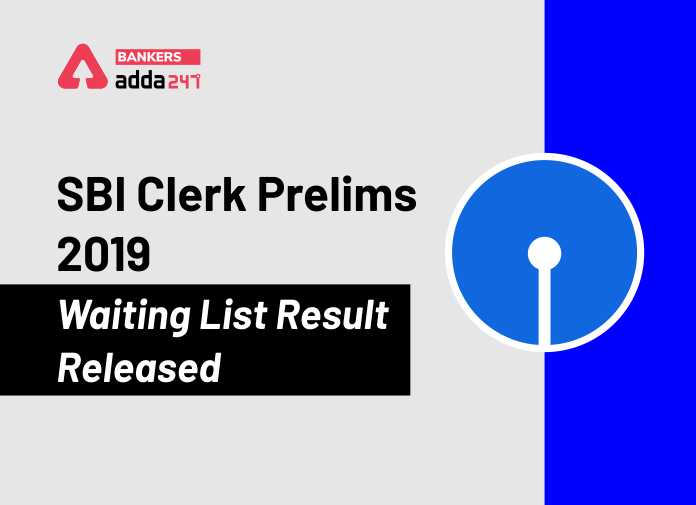 BANKERS
adda247

SBI Clerk Prelims 2019

Waiting List Result Released